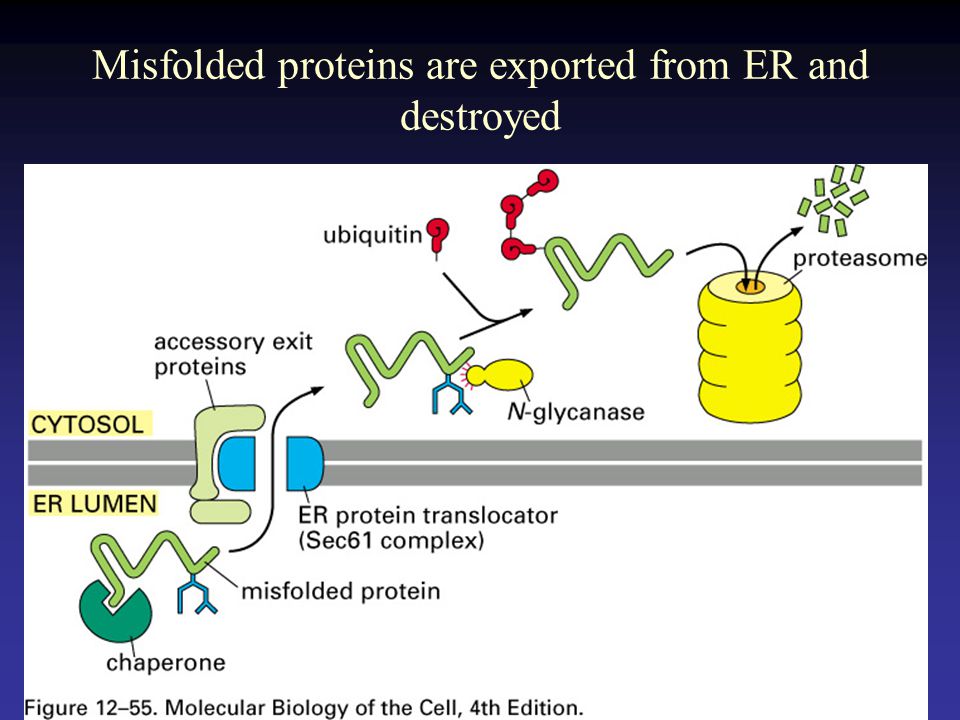 Misfolded proteins are exported from ER and destroyed

ubiquitin

proteasome

accessory exit proteins

N-glycanase

CYTOSOL

ER LUMEN

ER protein translocator (Sec61 complex)

misfolded protein

chaperone

Figure 12–55. Molecular Biology of the Cell, 4th Edition.